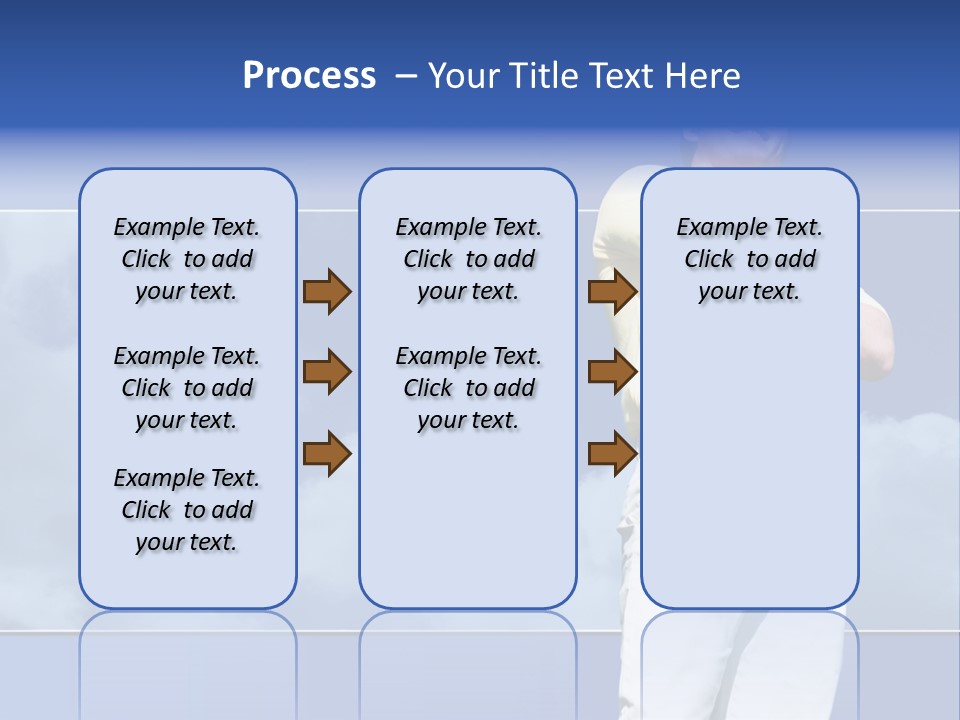 Process – Your Title Text Here

Example Text. Click to add your text.

Example Text. Click to add your text.

Example Text. Click to add your text.

Example Text. Click to add your text.

Example Text. Click to add your text.

Example Text. Click to add your text.